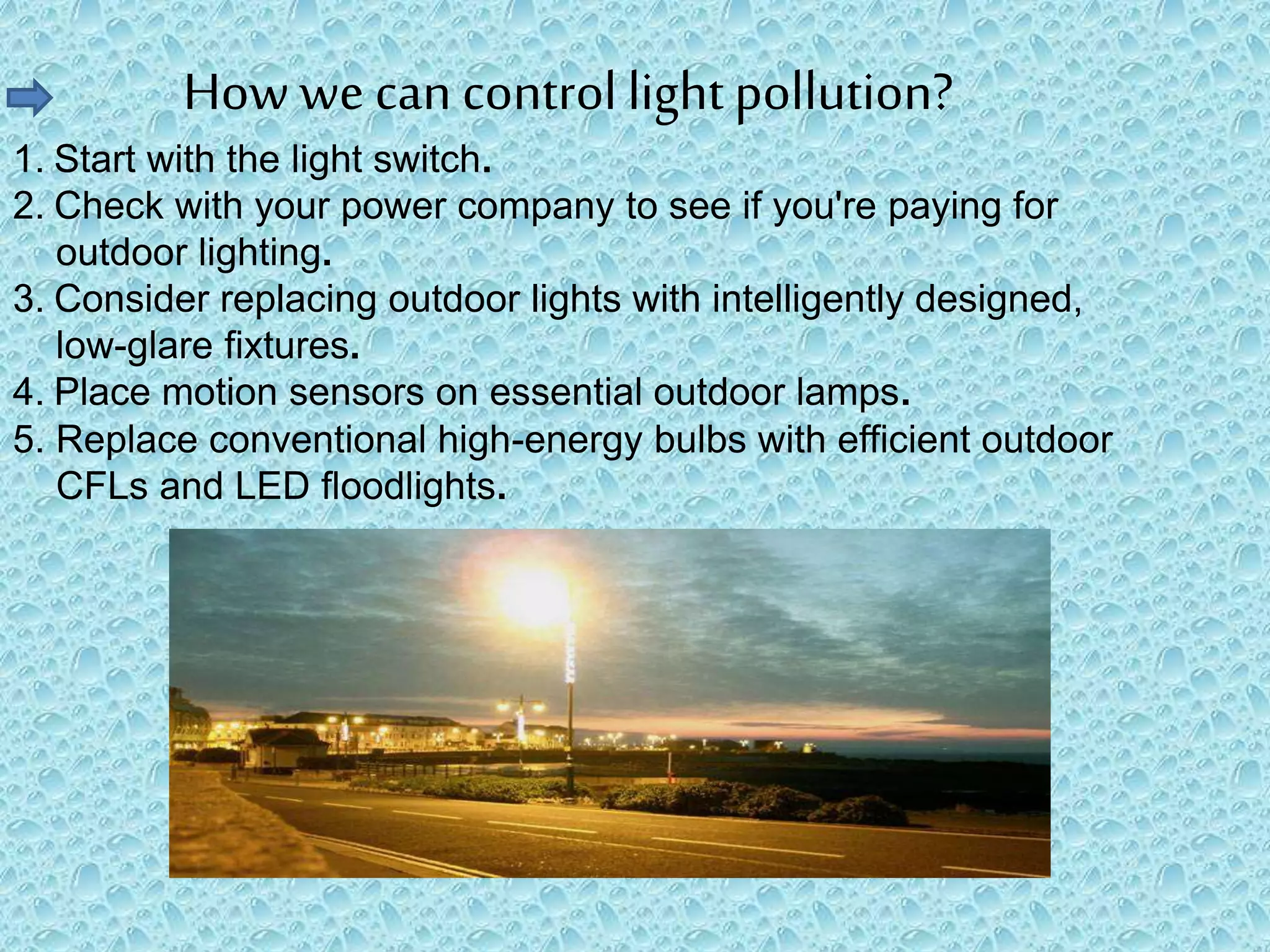 How we can control light pollution?

1. Start with the light switch.
2. Check with your power company to see if you're paying for outdoor lighting.
3. Consider replacing outdoor lights with intelligently designed, low-glare fixtures.
4. Place motion sensors on essential outdoor lamps.
5. Replace conventional high-energy bulbs with efficient outdoor CFLs and LED floodlights.